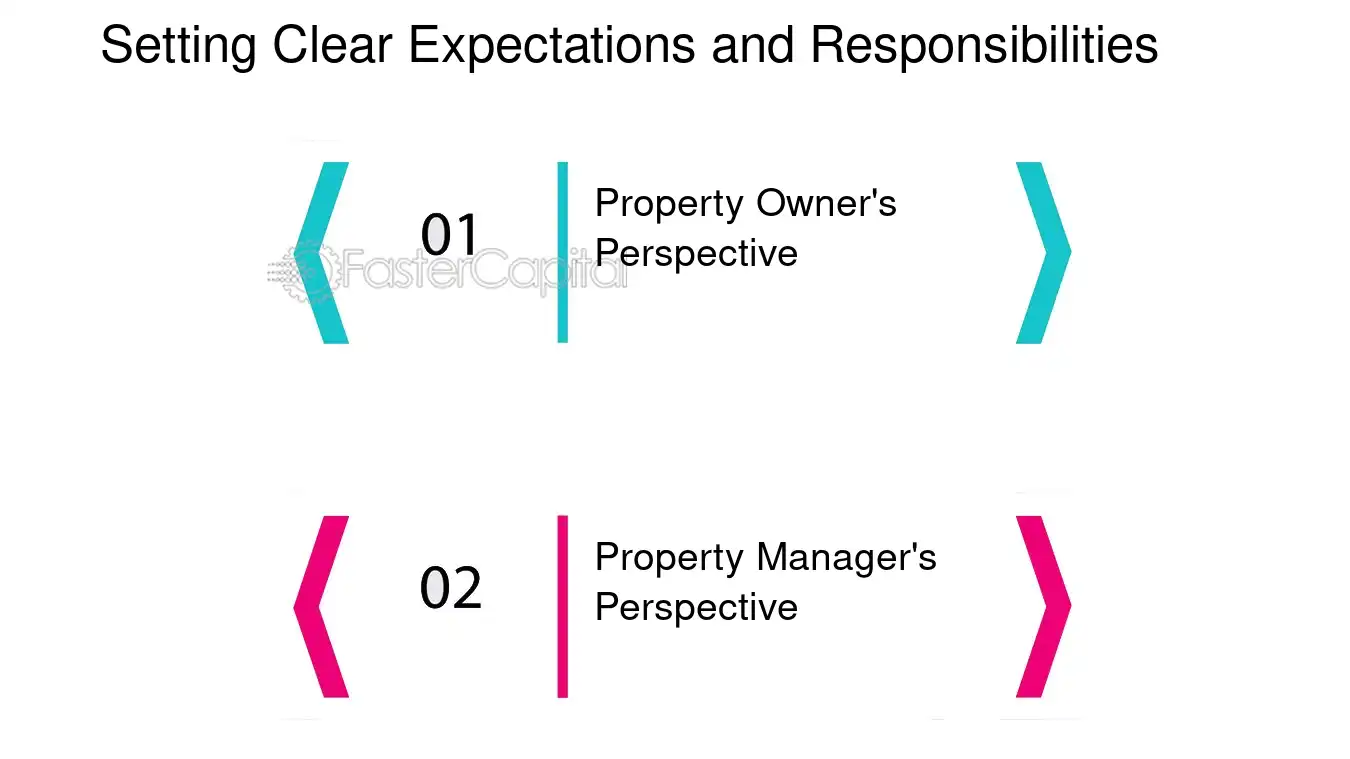 Setting Clear Expectations and Responsibilities

01

Property Owner's Perspective

FasterCapital

02

Property Manager's Perspective